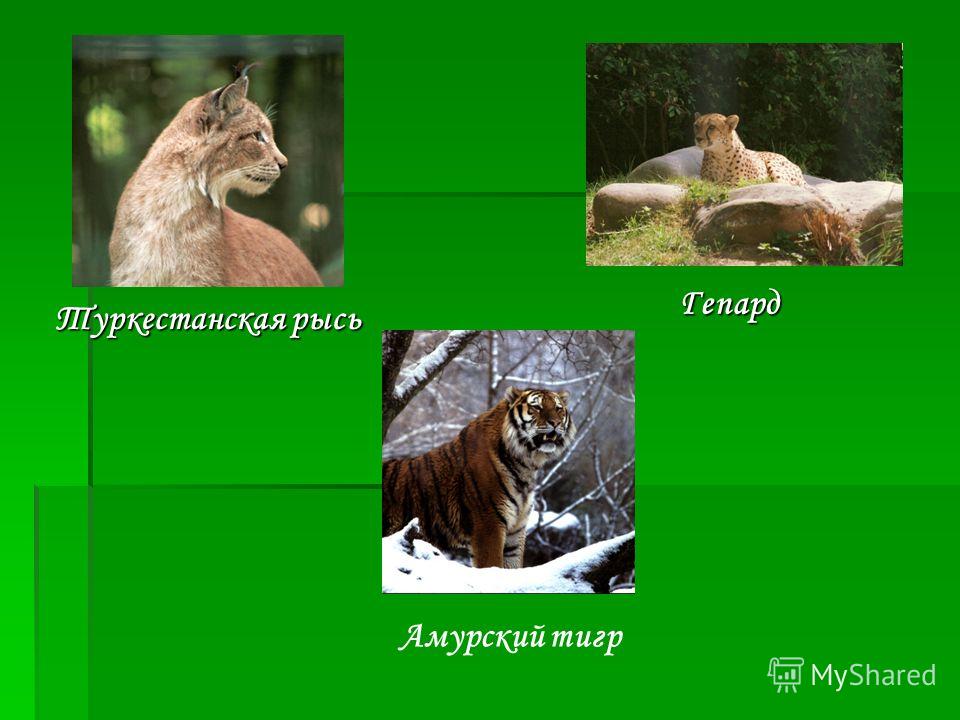 Туркестанская рысь

Гепард

Амурский тигр

MyShared